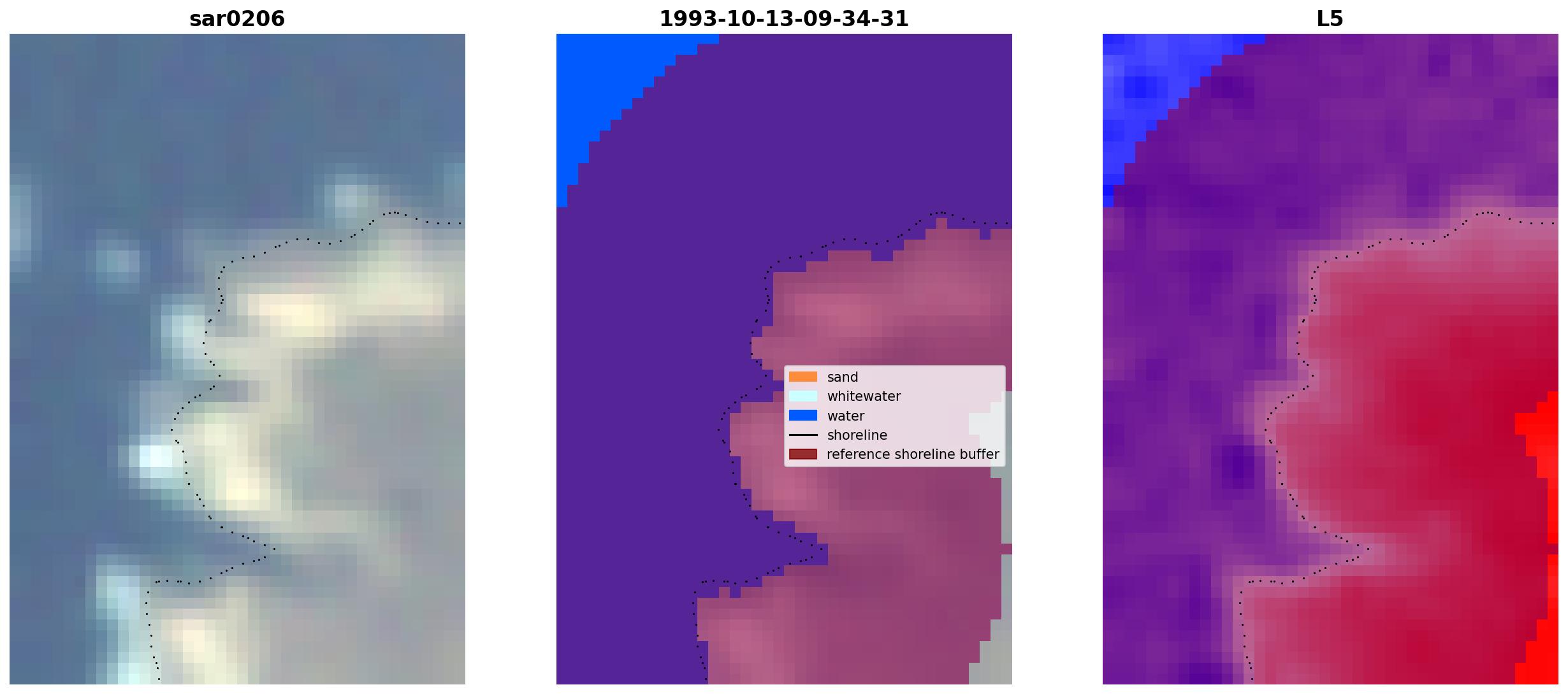 sar0206

1993-10-13-09-34-31

sand
whitewater
water
shoreline
reference shoreline buffer

L5